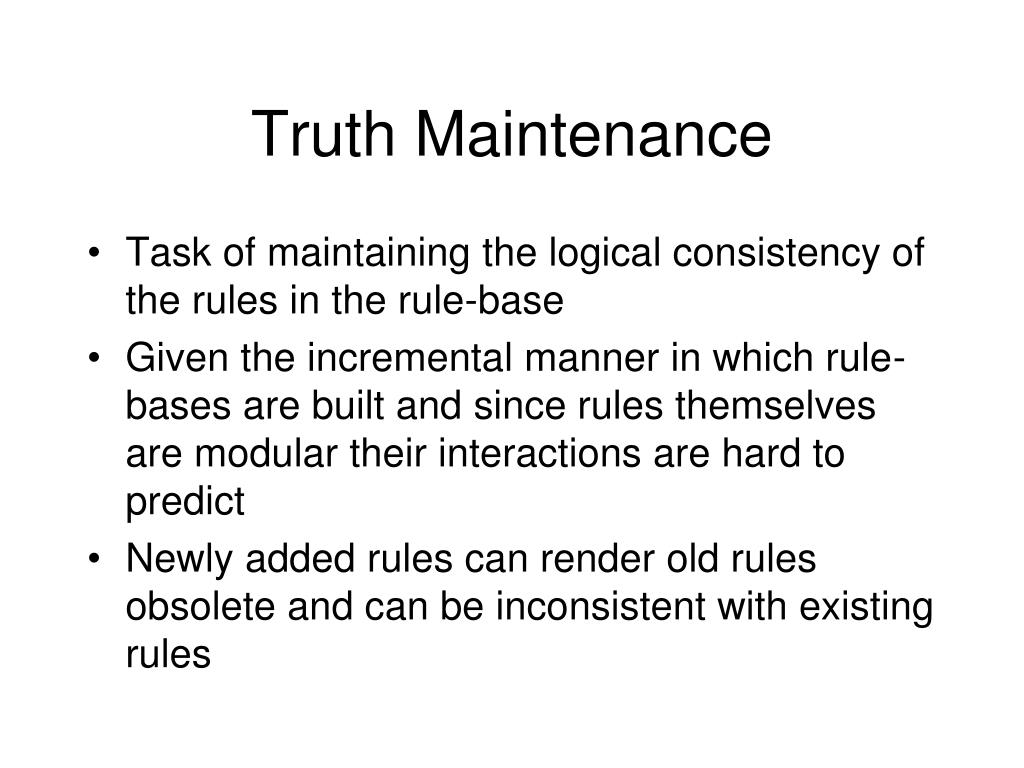 Truth Maintenance

• Task of maintaining the logical consistency of the rules in the rule-base

• Given the incremental manner in which rule-bases are built and since rules themselves are modular their interactions are hard to predict

• Newly added rules can render old rules obsolete and can be inconsistent with existing rules